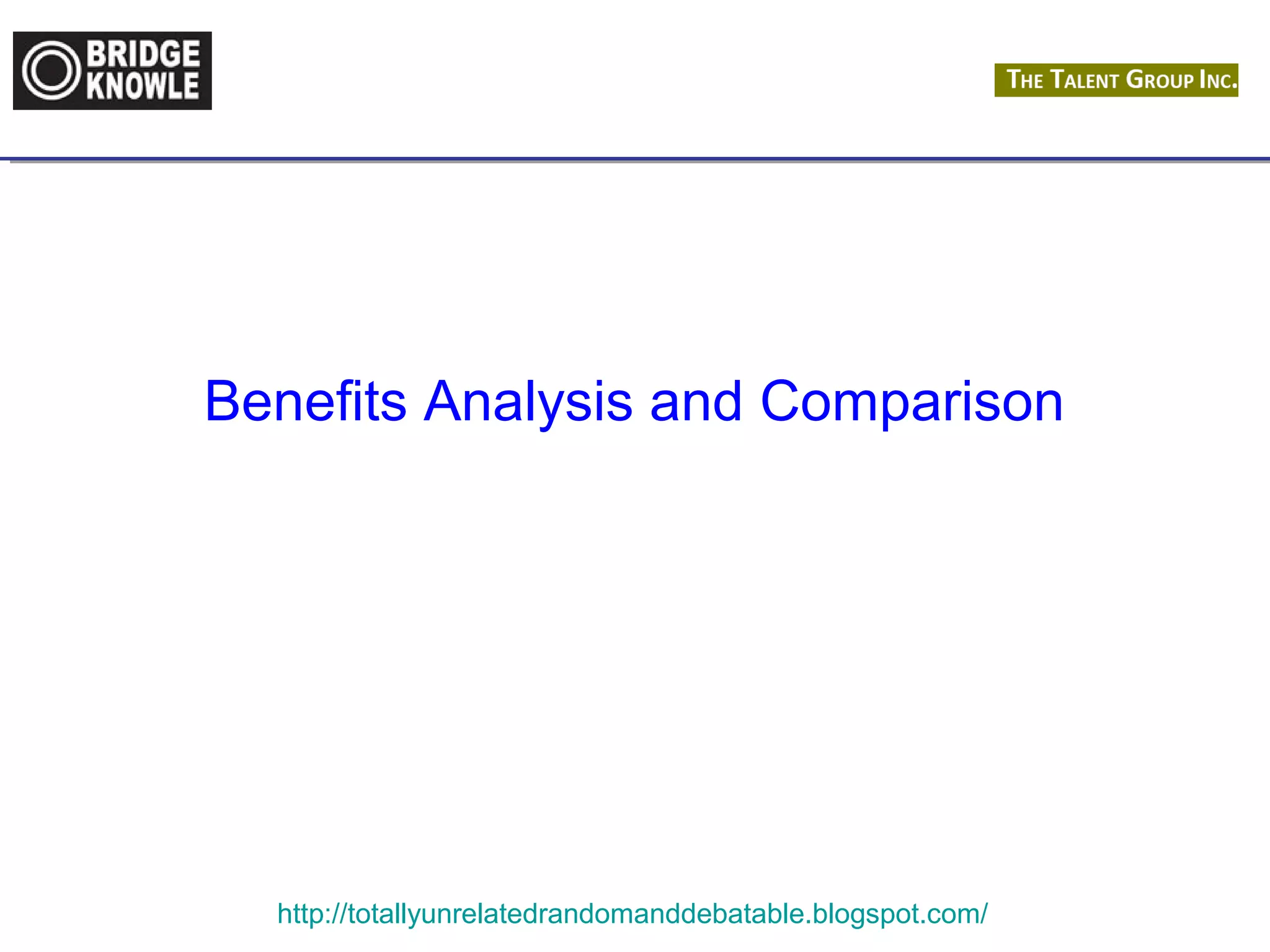 BRIDGE KNOWLE

THE TALENT GROUP INC.

Benefits Analysis and Comparison

http://totallyunrelatedrandomanddebatable.blogspot.com/